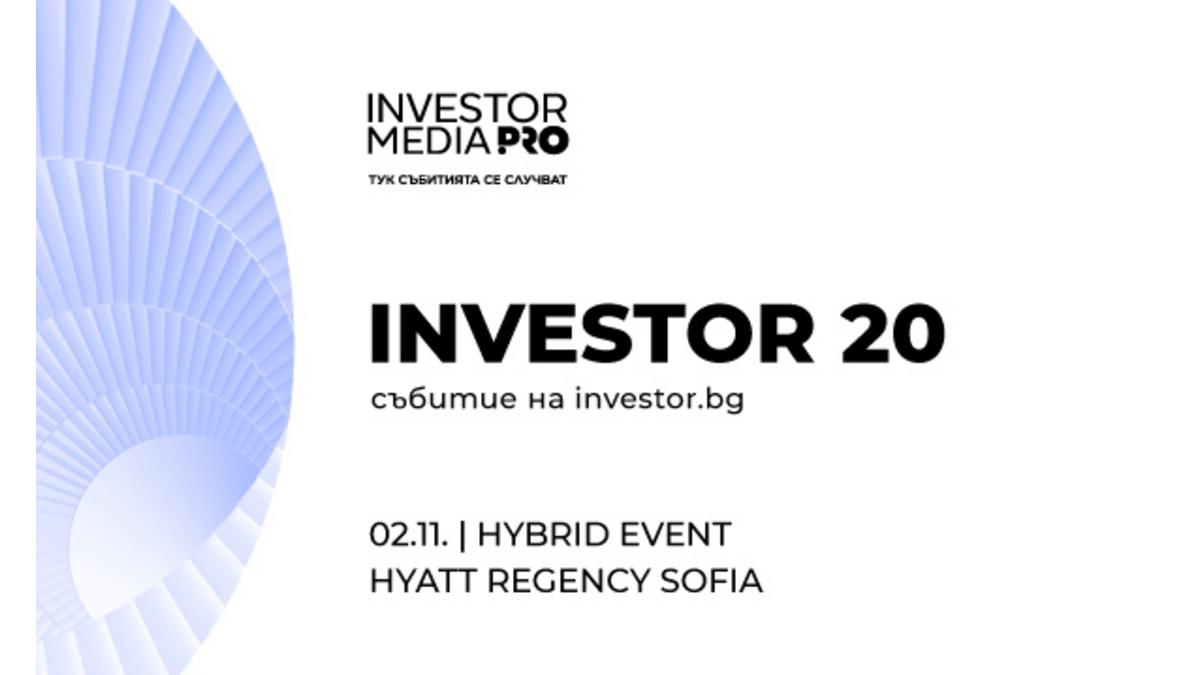 INVESTOR MEDIA PRO
ТУК СЪБИТИЯТА СЕ СЛУЧВАТ

INVESTOR 20
събитие на investor.bg

02.11. | HYBRID EVENT
HYATT REGENCY SOFIA